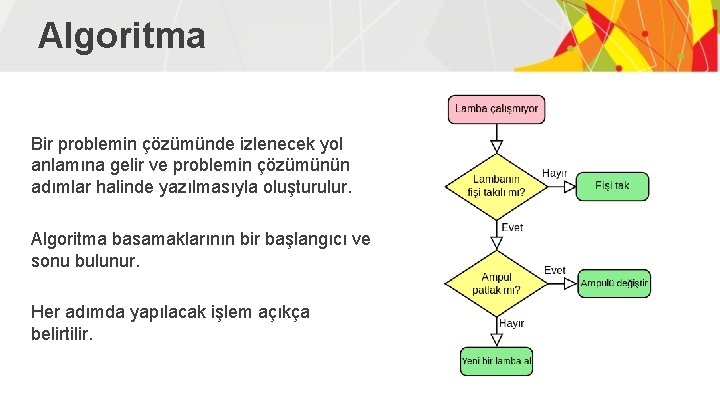 Algoritma

Bir problemin çözümünde izlenecek yol anlamına gelir ve problemin çözümünün adımlar halinde yazılmasıyla oluşturulur.

Algoritma basamaklarının bir başlangıcı ve sonu bulunur.

Her adımda yapılacak işlem açıkça belirtilir.

Lamba çalışmıyor

Lambanın fişi takılı mı?

Hayır

Fişi tak

Evet

Ampul patlak mı?

Evet

Ampulü değiştir

Hayır

Yeni bir lamba al